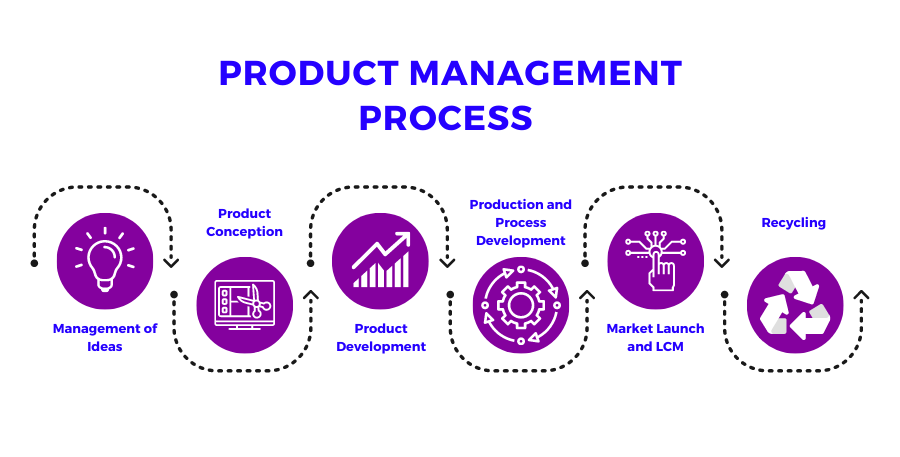 PRODUCT MANAGEMENT PROCESS

Management of Ideas

Product Conception

Product Development

Production and Process Development

Market Launch and LCM

Recycling